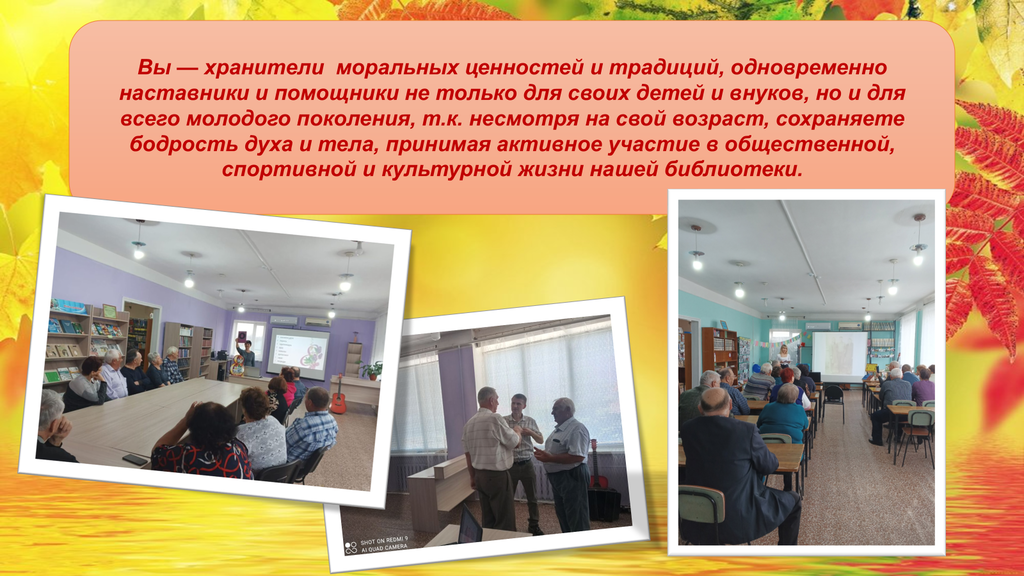 Вы — хранители моральных ценностей и традиций, одновременно наставники и помощники не только для своих детей и внуков, но и для всего молодого поколения, т.к. несмотря на свой возраст, сохраняете бодрость духа и тела, принимая активное участие в общественной, спортивной и культурной жизни нашей библиотеки.

SHOT ON REDMI 9
AI QUAD CAMERA